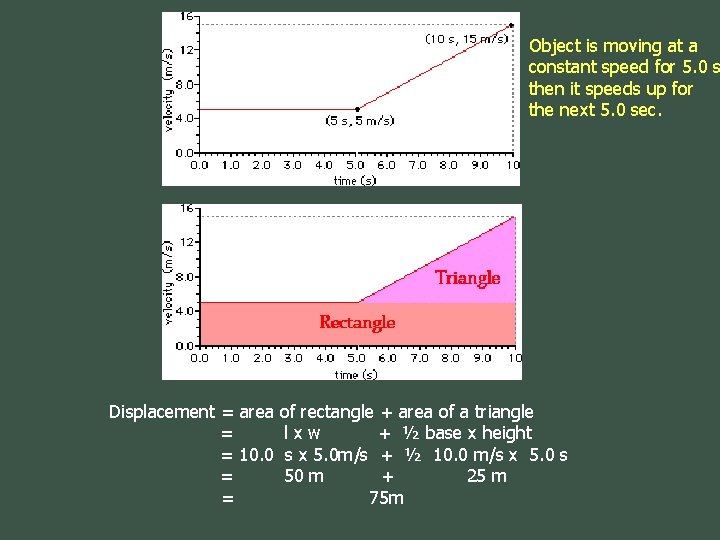 16
12
8.0
4.0
0.0
velocity (m/s)
(10 s, 15 m/s)
(5 s, 5 m/s)
0.0 1.0 2.0 3.0 4.0 5.0 6.0 7.0 8.0 9.0 10
time (s)

Object is moving at a constant speed for 5.0 s then it speeds up for the next 5.0 sec.

16
12
8.0
4.0
0.0
velocity (m/s)
Triangle
Rectangle
0.0 1.0 2.0 3.0 4.0 5.0 6.0 7.0 8.0 9.0 10
time (s)

Displacement = area of rectangle + area of a triangle
= l x w + ½ base x height
= 10.0 s x 5.0m/s + ½ 10.0 m/s x 5.0 s
= 50 m + 25 m
= 75m